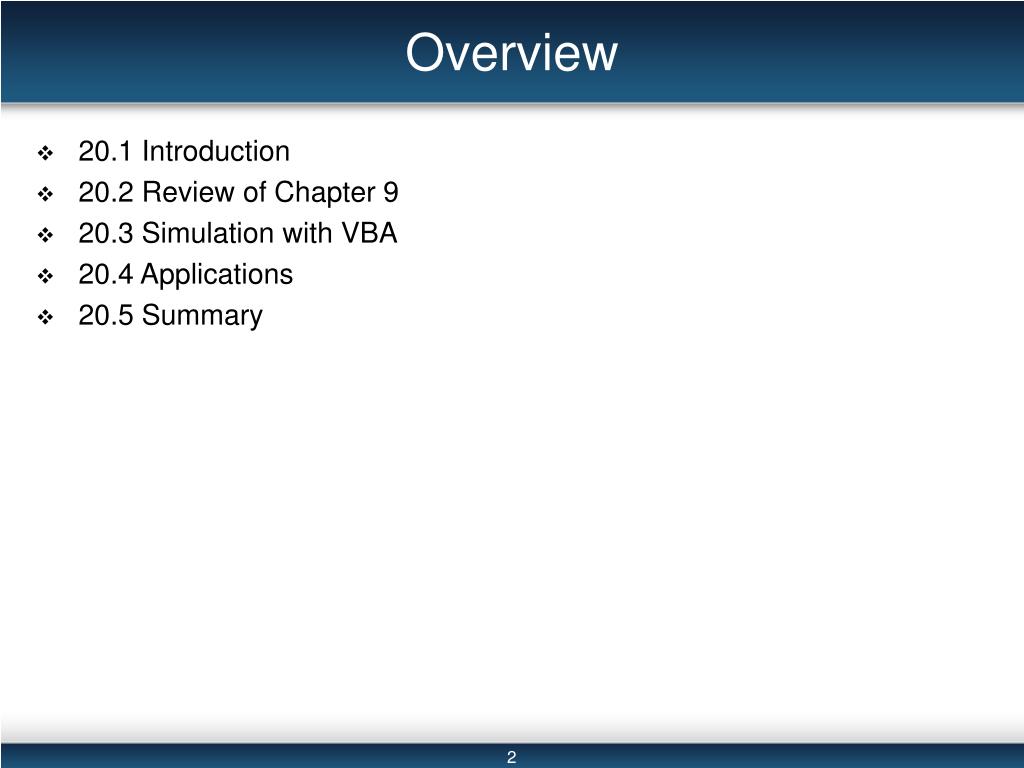 Overview

❖ 20.1 Introduction
❖ 20.2 Review of Chapter 9
❖ 20.3 Simulation with VBA
❖ 20.4 Applications
❖ 20.5 Summary

2